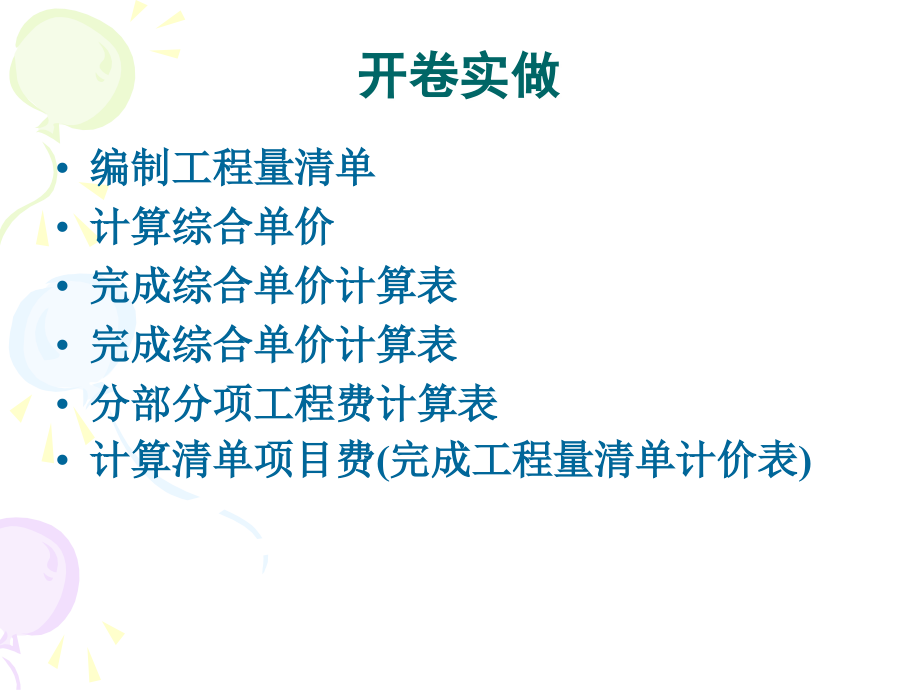 开卷实做

• 编制工程量清单
• 计算综合单价
• 完成综合单价计算表
• 完成综合单价计算表
• 分部分项工程费计算表
• 计算清单项目费(完成工程量清单计价表)